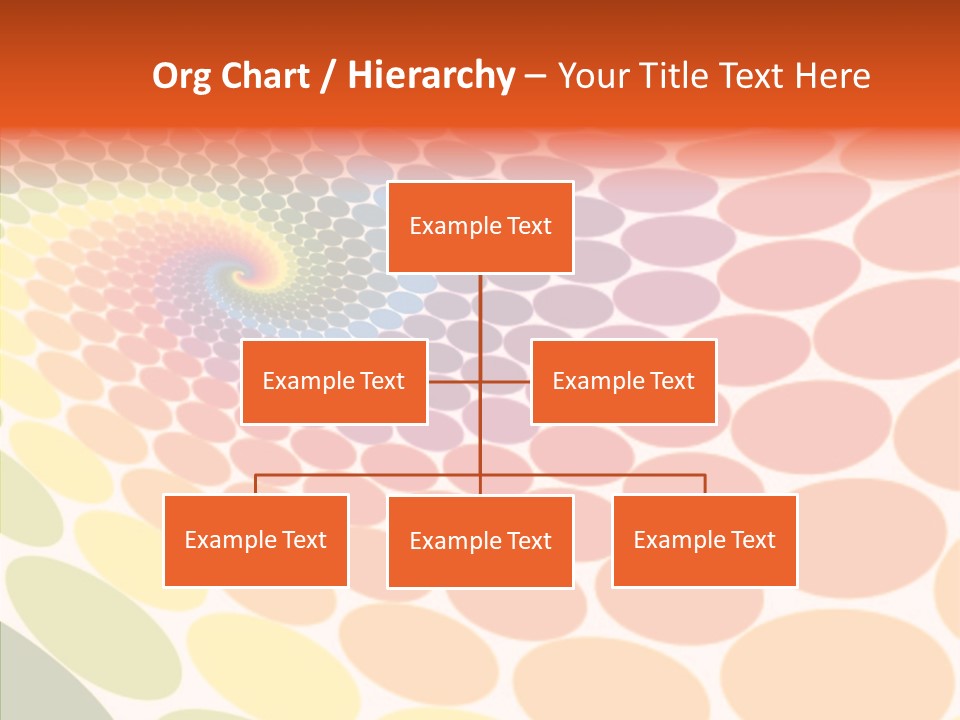 Org Chart / Hierarchy – Your Title Text Here

Example Text

Example Text

Example Text

Example Text

Example Text

Example Text